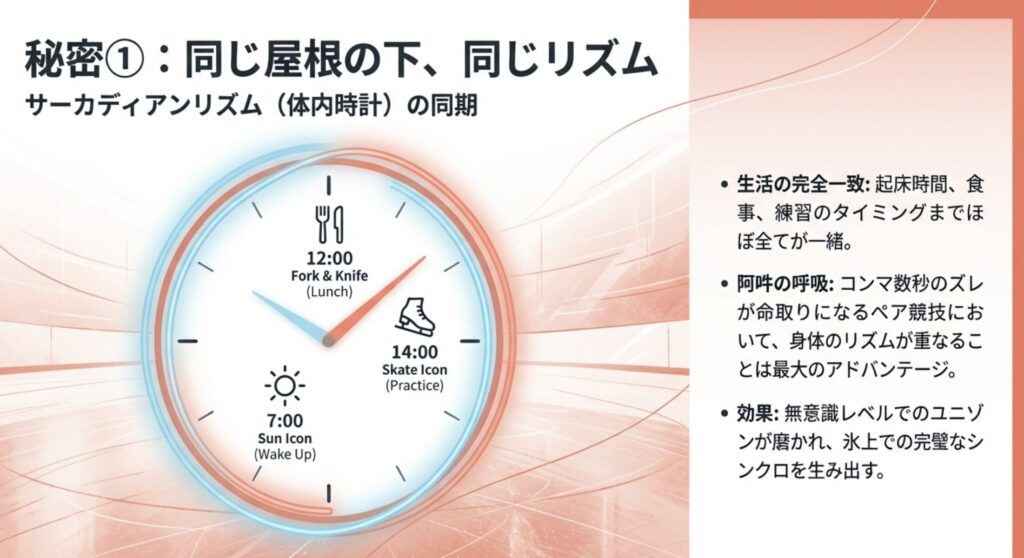 秘密①：同じ屋根の下、同じリズム

サーカディアンリズム（体内時計）の同期

12:00
Fork & Knife
(Lunch)

14:00
Skate Icon
(Practice)

7:00
Sun Icon
(Wake Up)

• 生活の完全一致: 起床時間、食事、練習のタイミングまでほぼ全てが一緒。

• 阿吽の呼吸: コンマ数秒のズレが命取りになるペア競技において、身体のリズムが重なることは最大のアドバンテージ。

• 効果: 無意識レベルでのユニゾンが磨かれ、氷上での完璧なシンクロを生み出す。